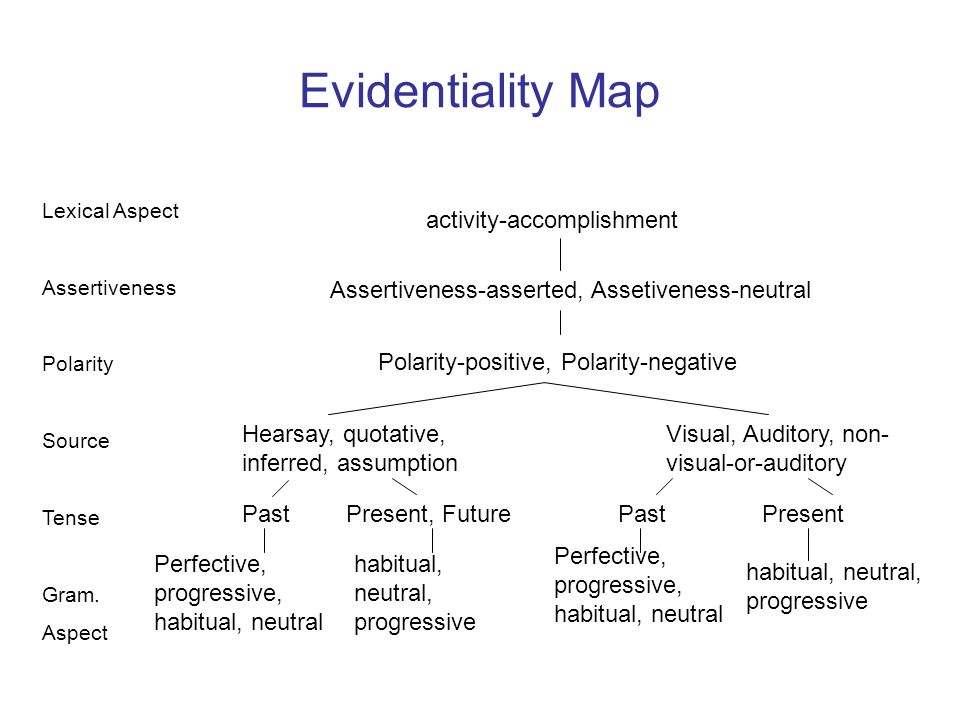 Evidentiality Map

Lexical Aspect

Assertiveness

Polarity

Source

Tense

Gram. Aspect

activity-accomplishment

Assertiveness-asserted, Assetiveness-neutral

Polarity-positive, Polarity-negative

Hearsay, quotative, inferred, assumption

Visual, Auditory, non-visual-or-auditory

Past

Present, Future

Past

Present

Perfective, progressive, habitual, neutral

habitual, neutral, progressive

Perfective, progressive, habitual, neutral

habitual, neutral, progressive